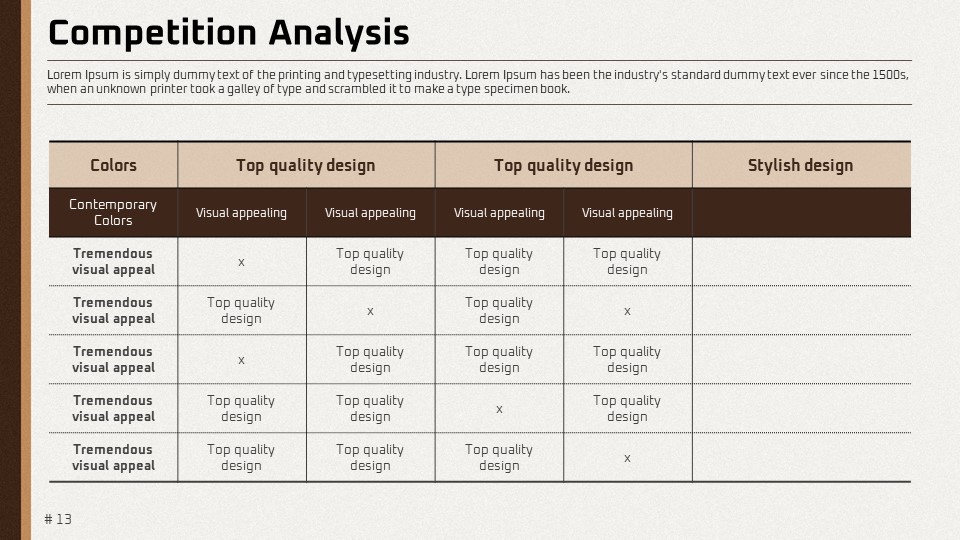 Competition Analysis

Lorem Ipsum is simply dummy text of the printing and typesetting industry. Lorem Ipsum has been the industry's standard dummy text ever since the 1500s, when an unknown printer took a galley of type and scrambled it to make a type specimen book.

| Colors | Top quality design | | Top quality design | | Stylish design |
|---|---|---|---|---|---|
| Contemporary Colors | Visual appealing | Visual appealing | Visual appealing | Visual appealing | |
| Tremendous visual appeal | x | Top quality design | Top quality design | Top quality design | |
| Tremendous visual appeal | Top quality design | x | Top quality design | x | |
| Tremendous visual appeal | x | Top quality design | Top quality design | Top quality design | |
| Tremendous visual appeal | Top quality design | Top quality design | x | Top quality design | |
| Tremendous visual appeal | Top quality design | Top quality design | Top quality design | x | |

# 13